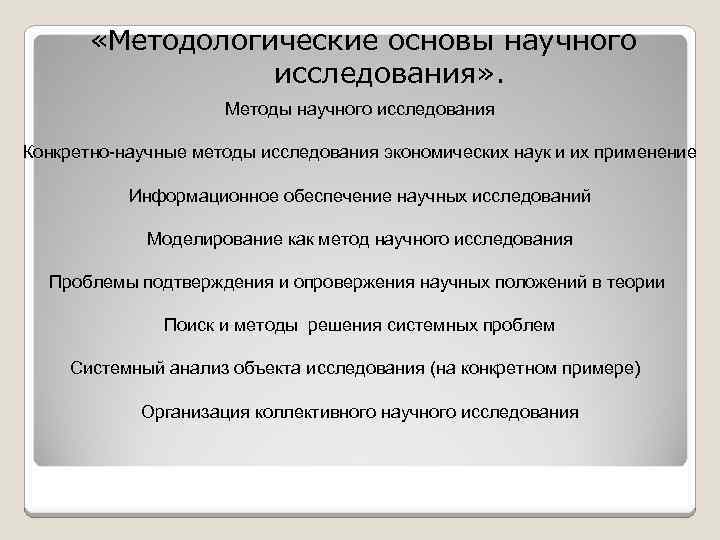 «Методологические основы научного исследования».

Методы научного исследования

Конкретно-научные методы исследования экономических наук и их применение

Информационное обеспечение научных исследований

Моделирование как метод научного исследования

Проблемы подтверждения и опровержения научных положений в теории

Поиск и методы  решения системных проблем

Системный анализ объекта исследования (на конкретном примере)

Организация коллективного научного исследования